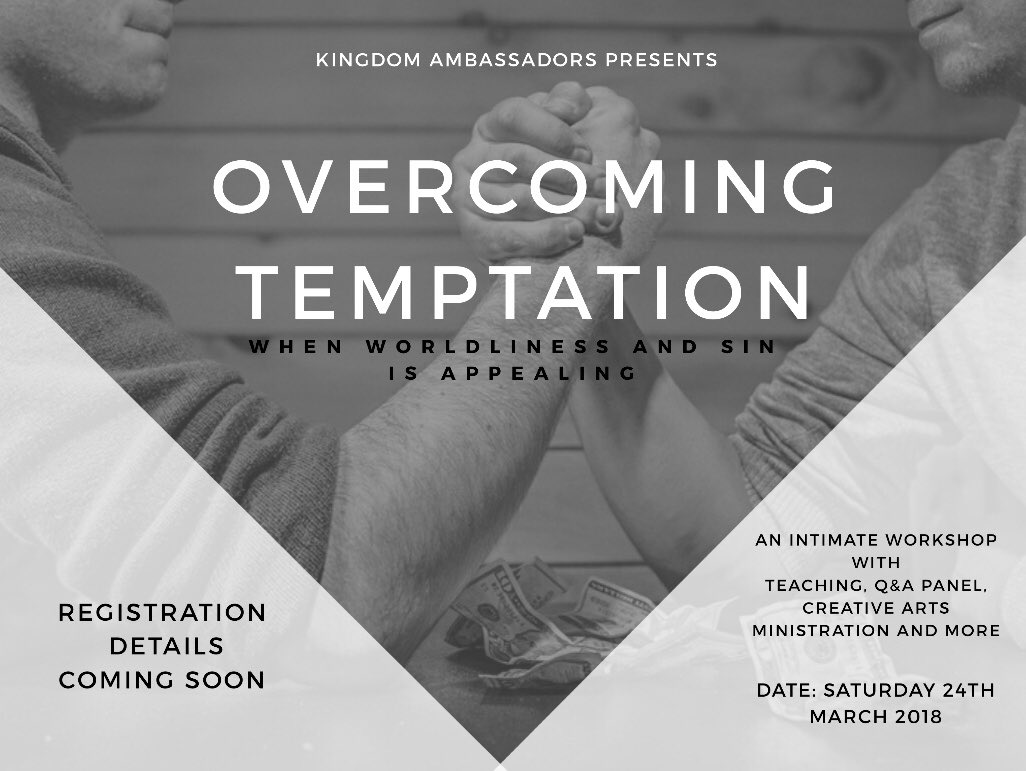 KINGDOM AMBASSADORS PRESENTS

OVERCOMING TEMPTATION

WHEN WORLDLINESS AND SIN IS APPEALING

REGISTRATION DETAILS COMING SOON

AN INTIMATE WORKSHOP WITH TEACHING, Q&A PANEL, CREATIVE ARTS MINISTRATION AND MORE

DATE: SATURDAY 24TH MARCH 2018